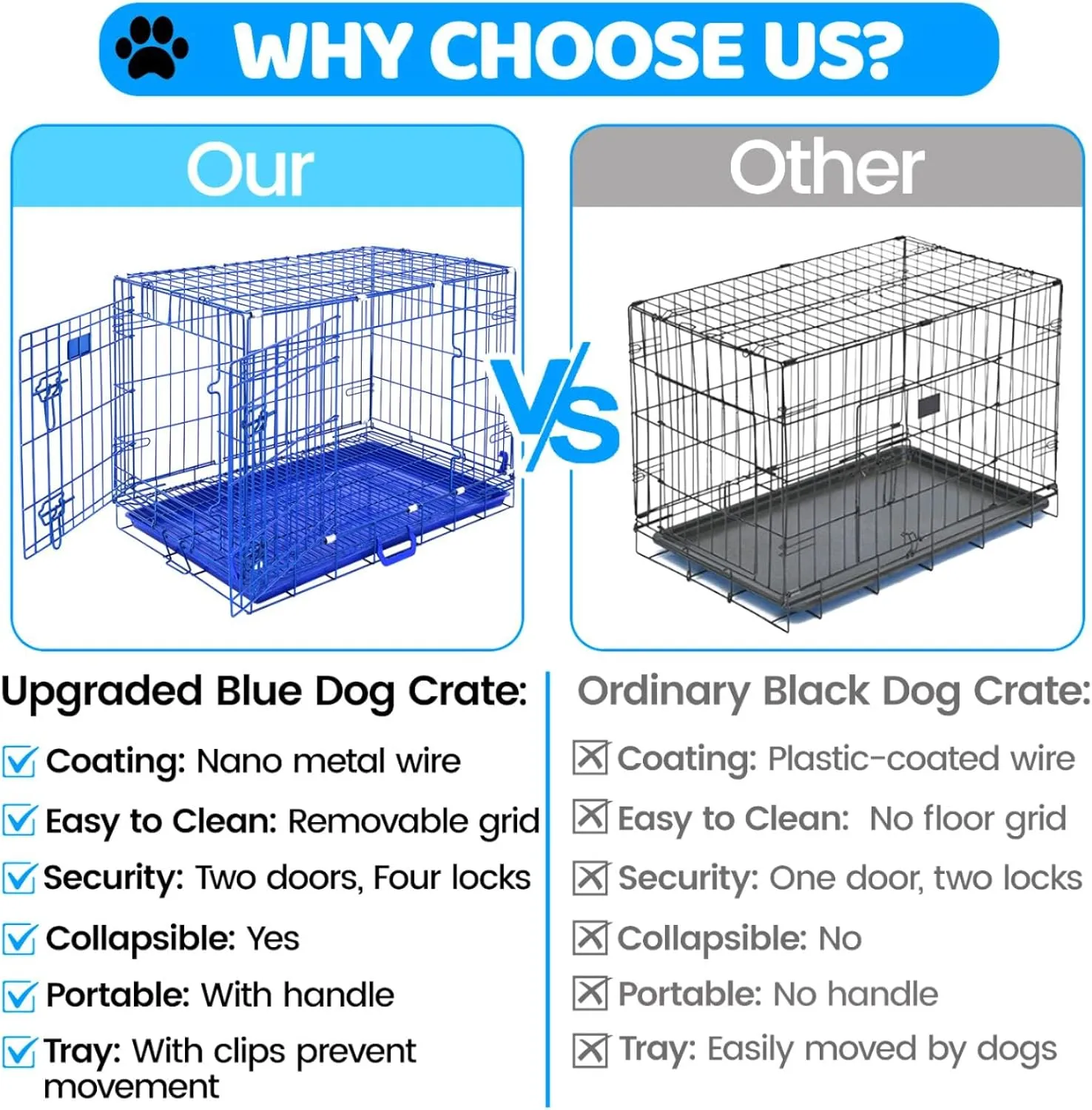 WHY CHOOSE US?

Our

VS

Other

Upgraded Blue Dog Crate:

Coating: Nano metal wire

Easy to Clean: Removable grid

Security: Two doors, Four locks

Collapsible: Yes

Portable: With handle

Tray: With clips prevent movement

Ordinary Black Dog Crate:

Coating: Plastic-coated wire

Easy to Clean: No floor grid

Security: One door, two locks

Collapsible: No

Portable: No handle

Tray: Easily moved by dogs